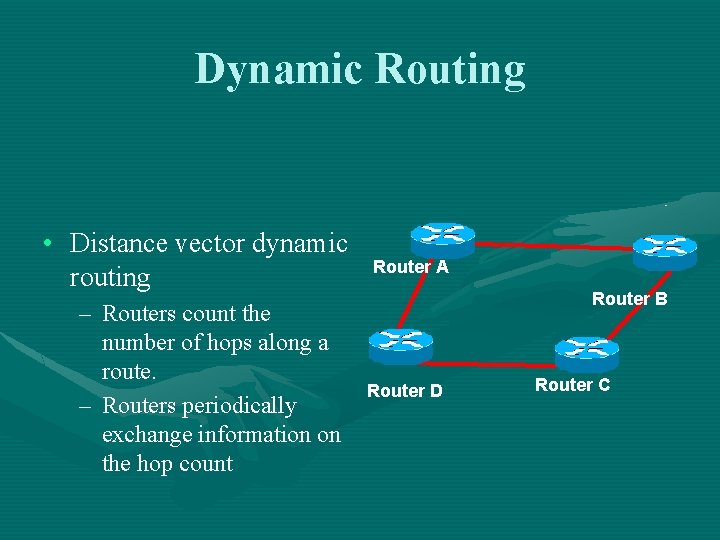 Dynamic Routing

• Distance vector dynamic routing

– Routers count the number of hops along a route.

– Routers periodically exchange information on the hop count

Router A

Router B

Router D

Router C